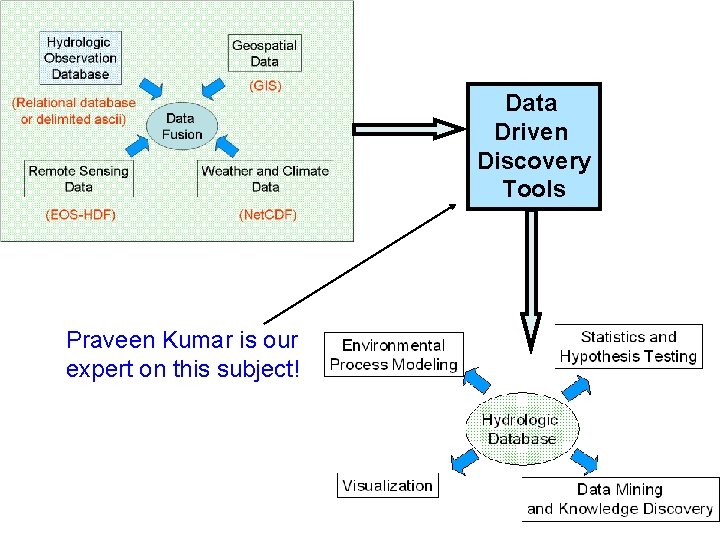 Hydrologic Observation Database

(Relational database or delimited ascii)

Geospatial Data

(GIS)

Data Fusion

Remote Sensing Data

(EOS-HDF)

Weather and Climate Data

(NetCDF)

Data Driven Discovery Tools

Praveen Kumar is our expert on this subject!

Environmental Process Modeling

Statistics and Hypothesis Testing

Hydrologic Database

Visualization

Data Mining and Knowledge Discovery